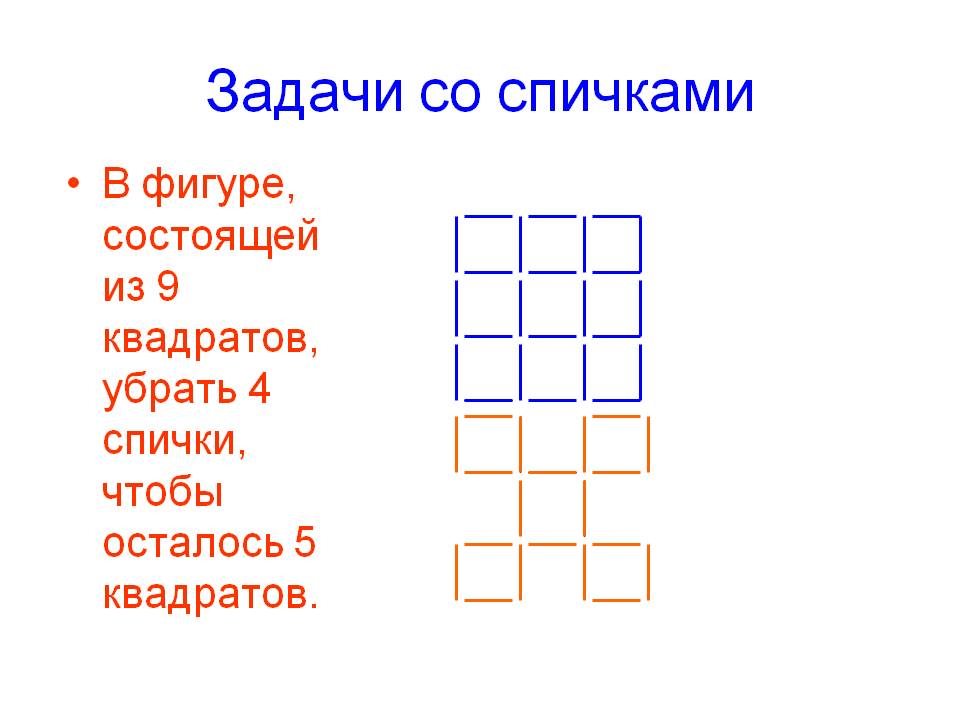 Задачи со спичками

• В фигуре, состоящей из 9 квадратов, убрать 4 спички, чтобы осталось 5 квадратов.